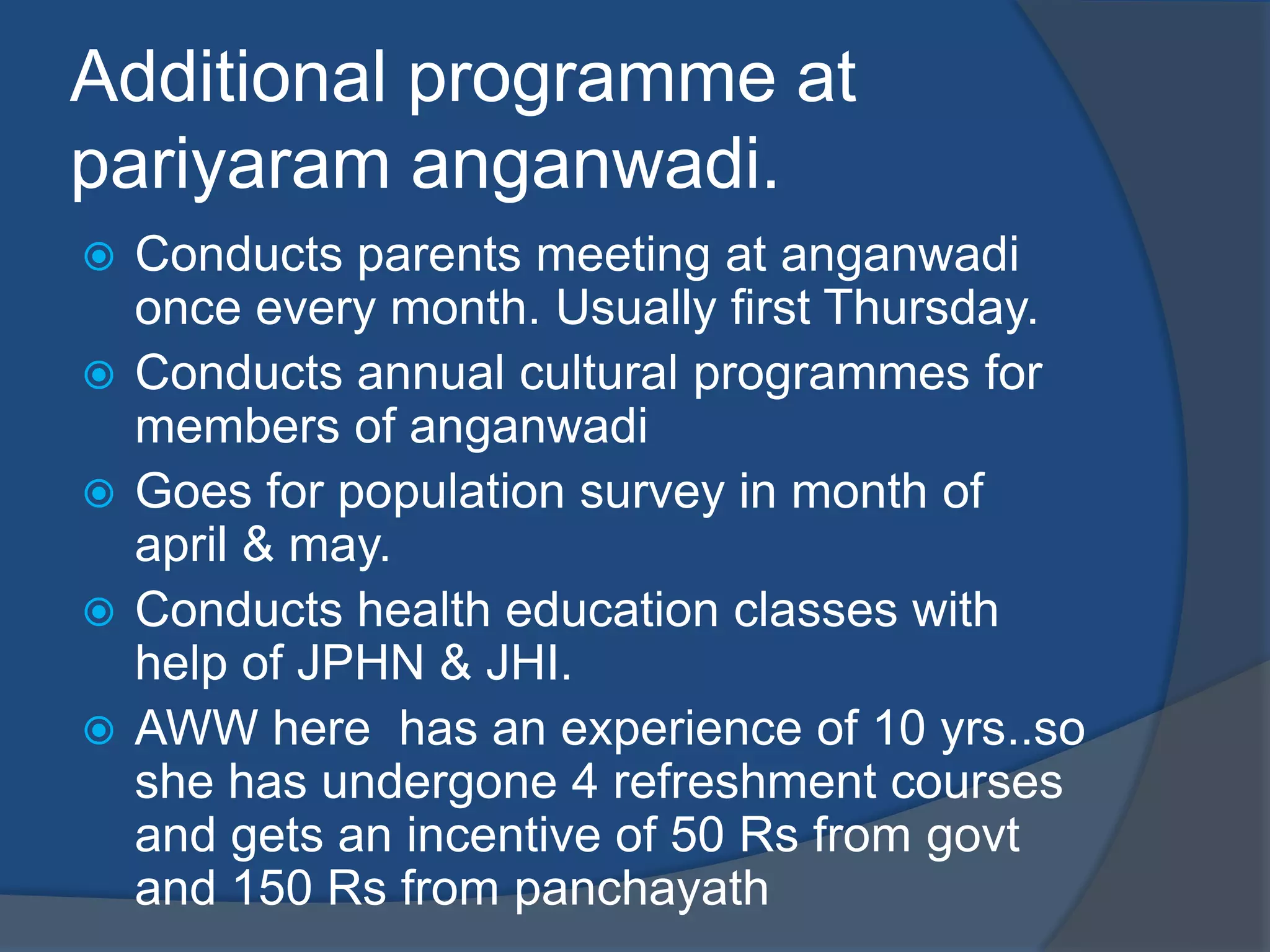 Additional programme at pariyaram anganwadi.

Conducts parents meeting at anganwadi once every month. Usually first Thursday.

Conducts annual cultural programmes for members of anganwadi

Goes for population survey in month of april & may.

Conducts health education classes with help of JPHN & JHI.

AWW here  has an experience of 10 yrs..so she has undergone 4 refreshment courses and gets an incentive of 50 Rs from govt and 150 Rs from panchayath